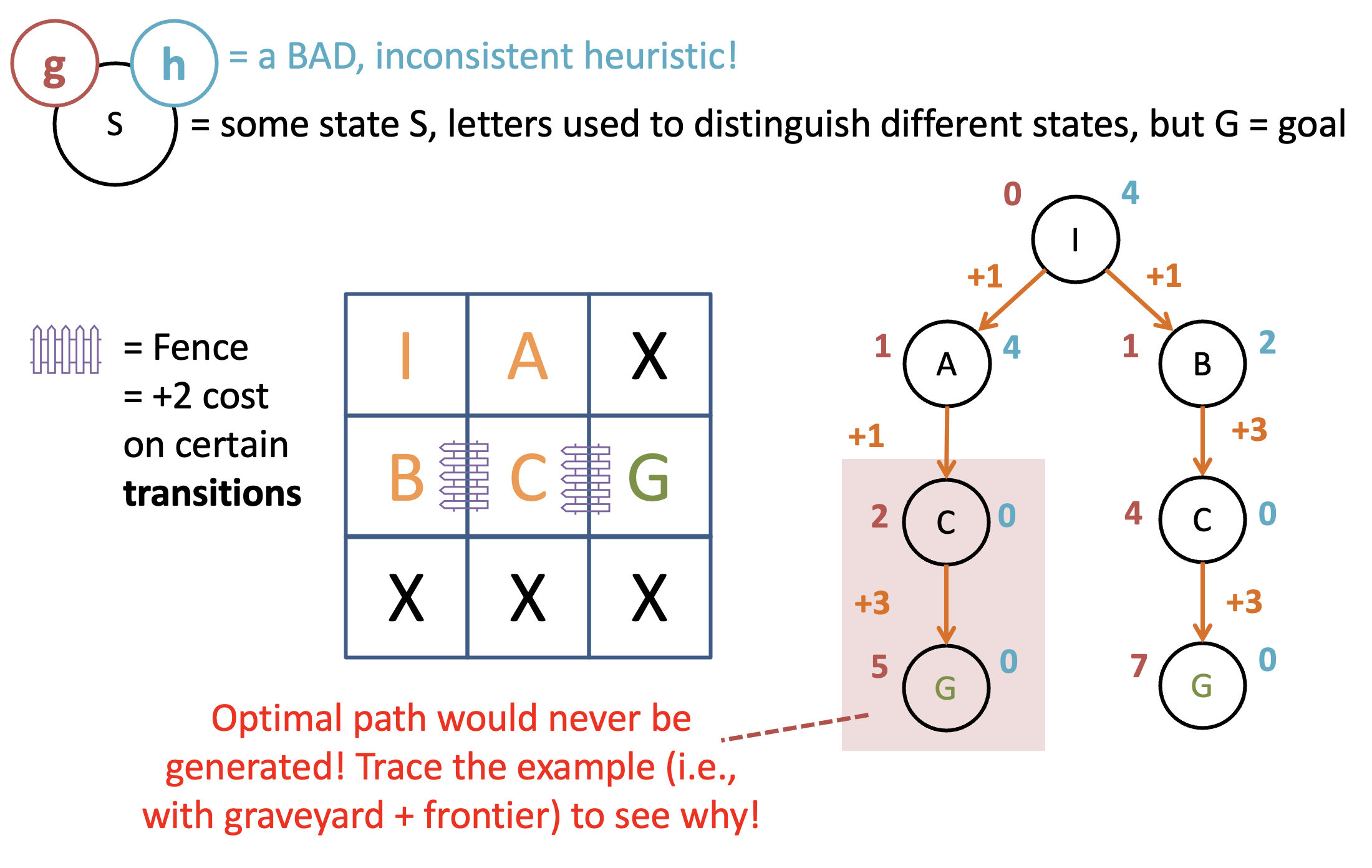 g h = a BAD, inconsistent heuristic!

S = some state S, letters used to distinguish different states, but G = goal

= Fence
= +2 cost
on certain
**transitions**

| I | A | X |
|---|---|---|
| B | C | G |
| X | X | X |

0 I 4
+1 +1
1 A 4
1 B 2
+1
+3
2 C 0
4 C 0
+3
+3
5 G 0
7 G 0

Optimal path would never be generated! Trace the example (i.e., with graveyard + frontier) to see why!